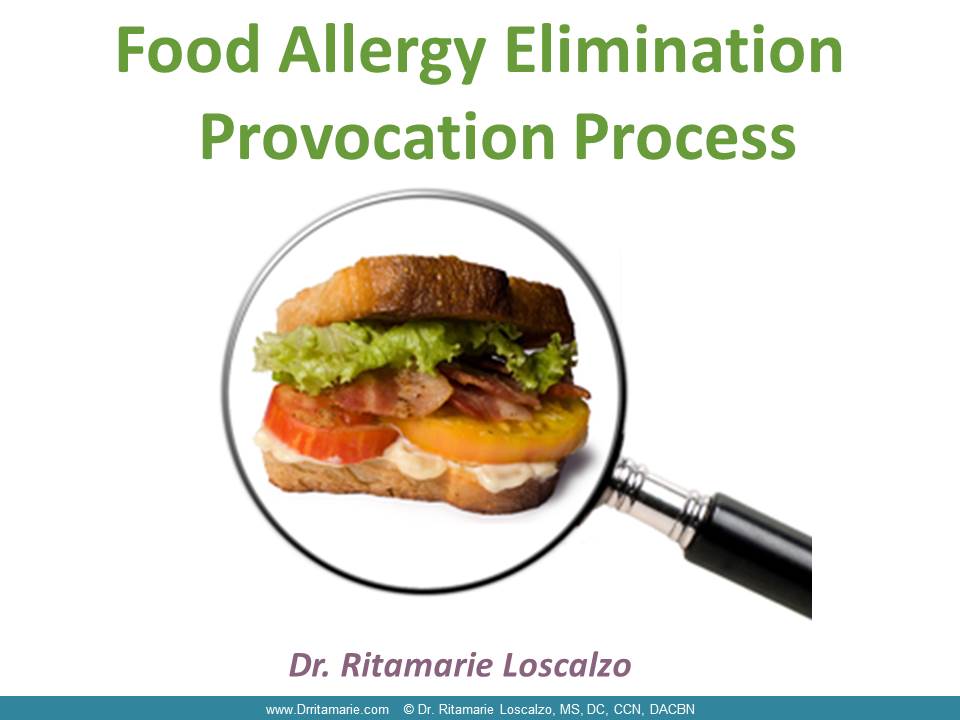 Food Allergy Elimination Provocation Process

Dr. Ritamarie Loscalzo

www.Drritamarie.com © Dr. Ritamarie Loscalzo, MS, DC, CCN, DACBN